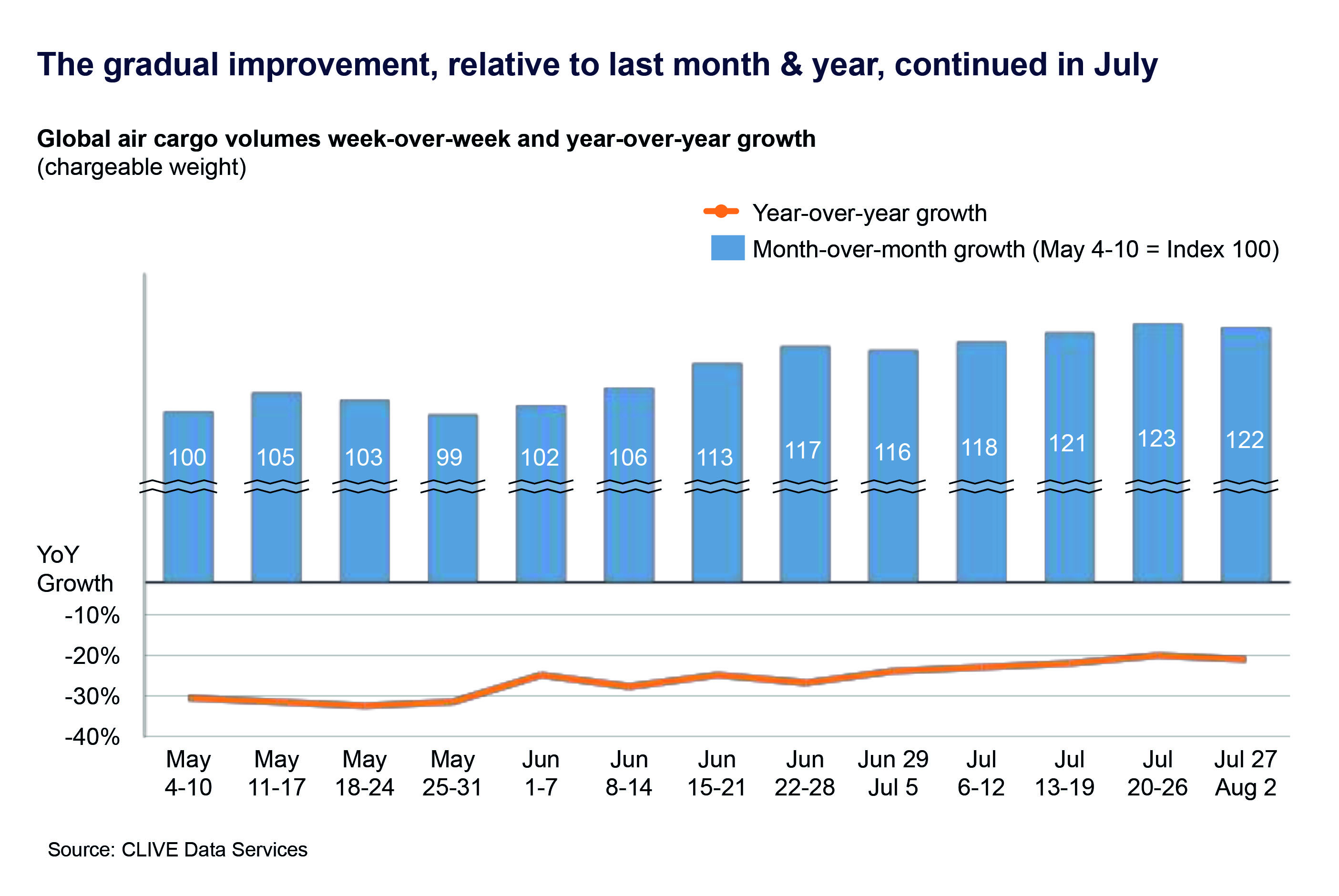 The gradual improvement, relative to last month & year, continued in July

Global air cargo volumes week-over-week and year-over-year growth
(chargeable weight)

Year-over-year growth
Month-over-month growth (May 4-10 = Index 100)

100
105
103
99
102
106
113
117
116
118
121
123
122

YoY
Growth
-10%
-20%
-30%
-40%

May 4-10
May 11-17
May 18-24
May 25-31
Jun 1-7
Jun 8-14
Jun 15-21
Jun 22-28
Jun 29 Jul 5
Jul 6-12
Jul 13-19
Jul 20-26
Jul 27 Aug 2

Source: CLIVE Data Services